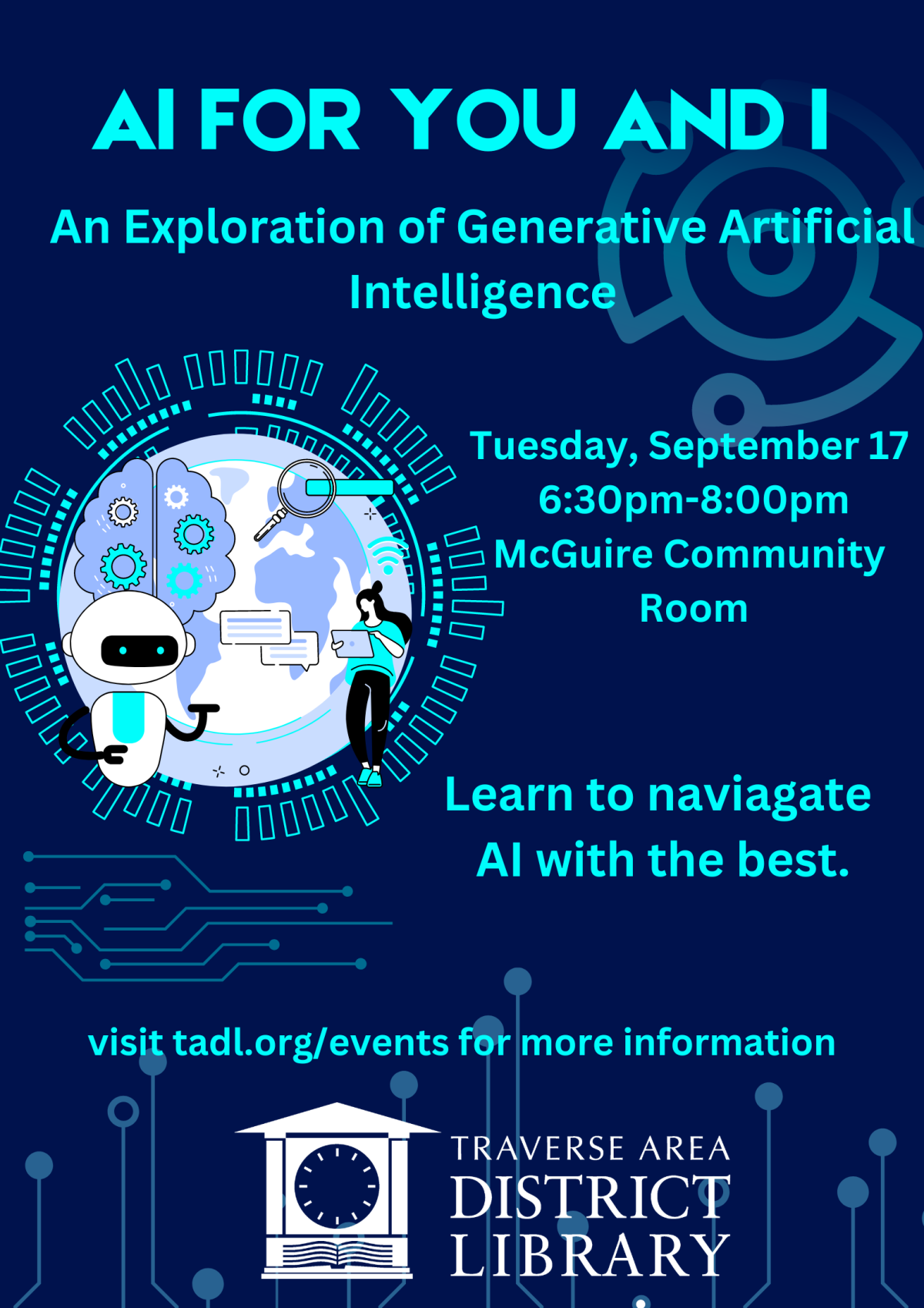 AI FOR YOU AND I

An Exploration of Generative Artificial Intelligence

Tuesday, September 17
6:30pm-8:00pm
McGuire Community Room

Learn to naviagate AI with the best.

visit tadl.org/events for more information

TRAVERSE AREA
DISTRICT
LIBRARY